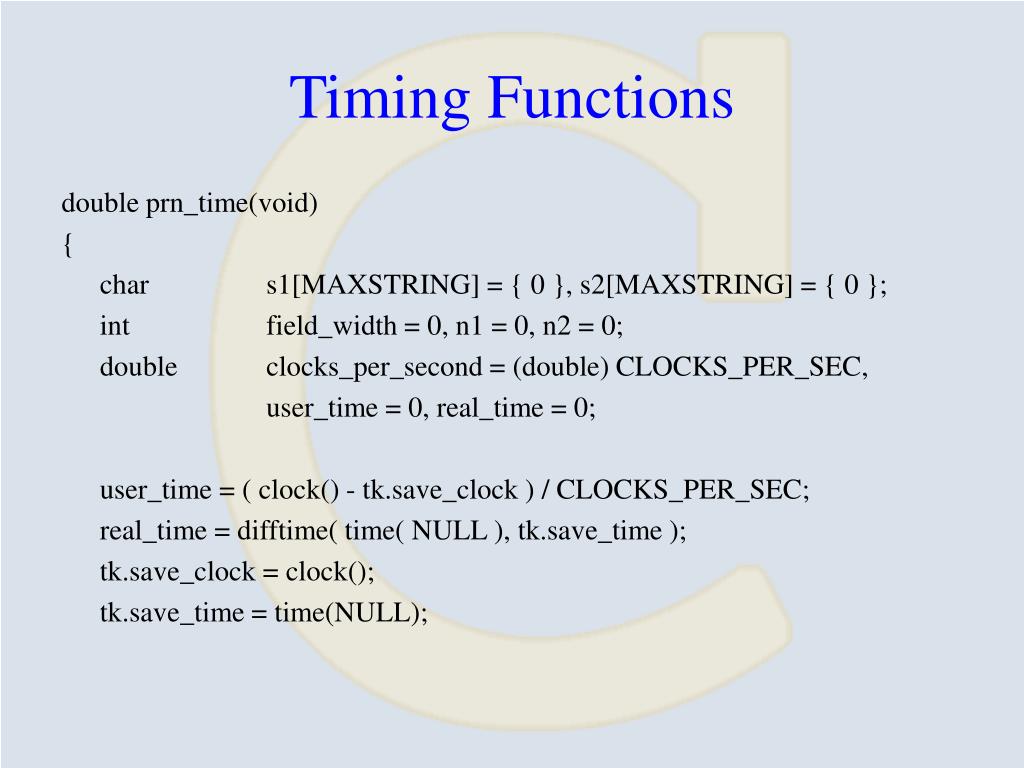 Timing Functions

double prn_time(void)
{
char s1[MAXSTRING] = { 0 }, s2[MAXSTRING] = { 0 };
int field_width = 0, n1 = 0, n2 = 0;
double clocks_per_second = (double) CLOCKS_PER_SEC,
user_time = 0, real_time = 0;

user_time = ( clock() - tk.save_clock ) / CLOCKS_PER_SEC;
real_time = difftime( time( NULL ), tk.save_time );
tk.save_clock = clock();
tk.save_time = time(NULL);